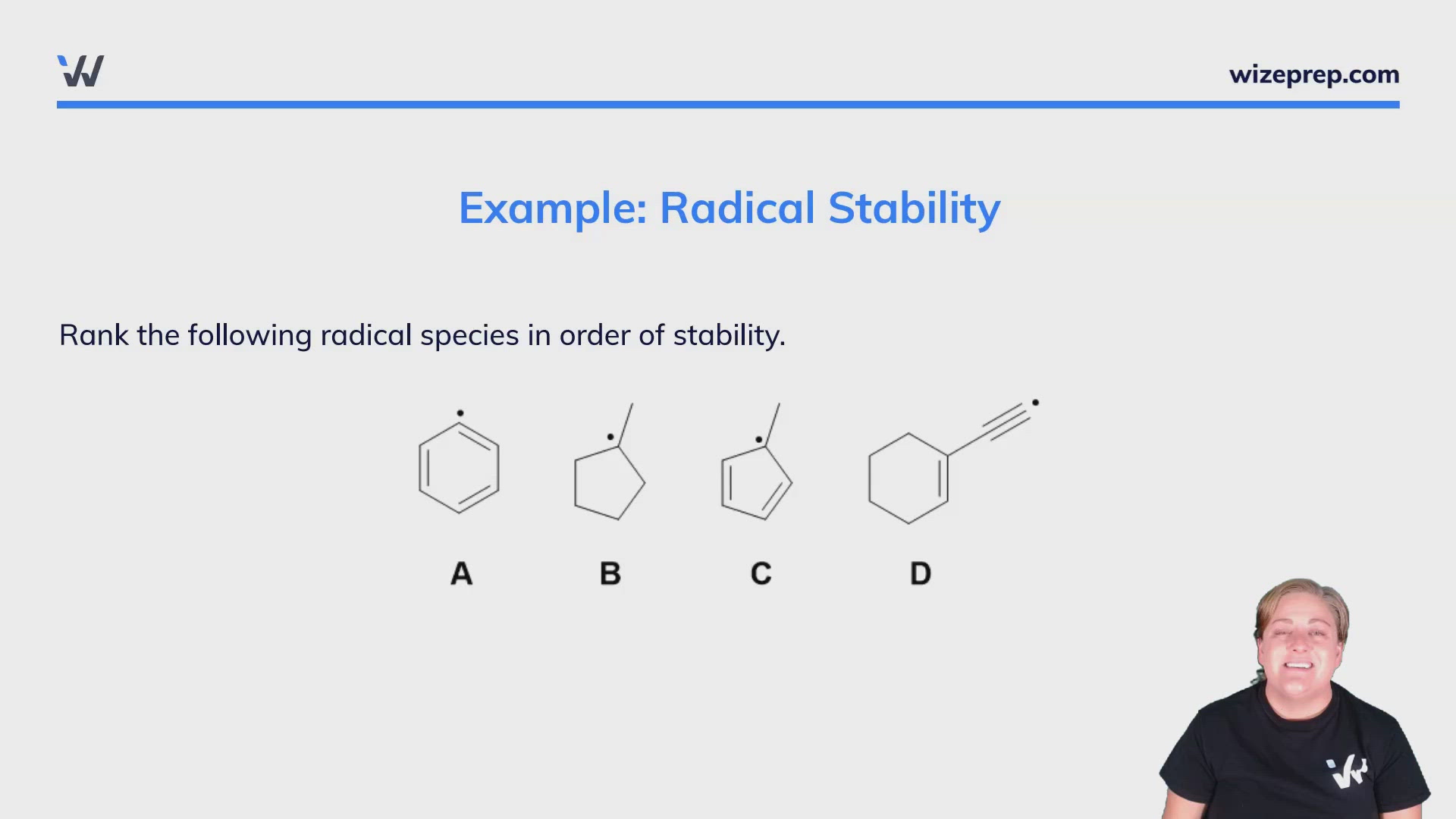 wizeprep.com

Example: Radical Stability

Rank the following radical species in order of stability.

A B C D